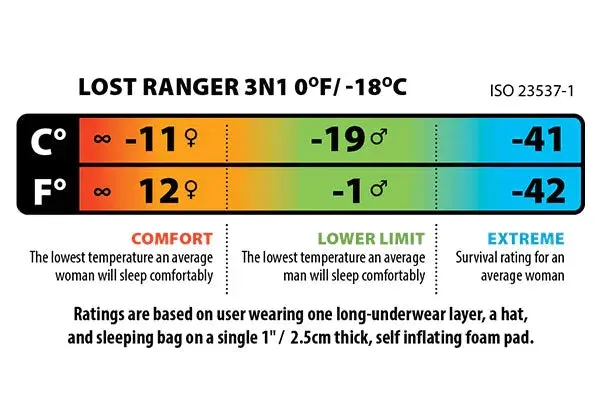 LOST RANGER 3N1 0°F/ -18°C

ISO 23537-1

| C° | ∞ -11 ♀ | -19 ♂ | -41 |
|---|---|---|---|
| F° | ∞ 12 ♀ | -1 ♂ | -42 |

COMFORT
The lowest temperature an average woman will sleep comfortably

LOWER LIMIT
The lowest temperature an average man will sleep comfortably

EXTREME
Survival rating for an average woman

Ratings are based on user wearing one long-underwear layer, a hat, and sleeping bag on a single 1" / 2.5cm thick, self inflating foam pad.